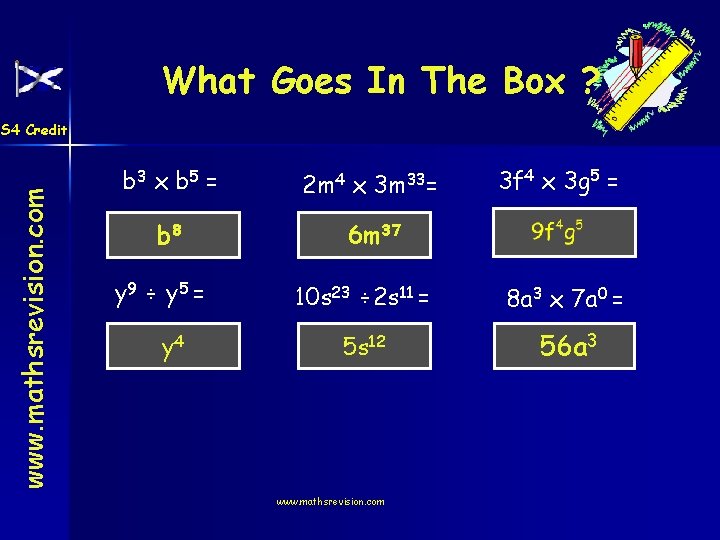 S4 Credit

www.mathsrevision.com

What Goes In The Box ?

$b^3 \times b^5 =$

$b^8$

$2m^4 \times 3m^{33} =$

$6m^{37}$

$3f^4 \times 3g^5 =$

$9f^4g^5$

$y^9 \div y^5 =$

$y^4$

$10s^{23} \div 2s^{11} =$

$5s^{12}$

$8a^3 \times 7a^0 =$

$56a^3$

www.mathsrevision.com